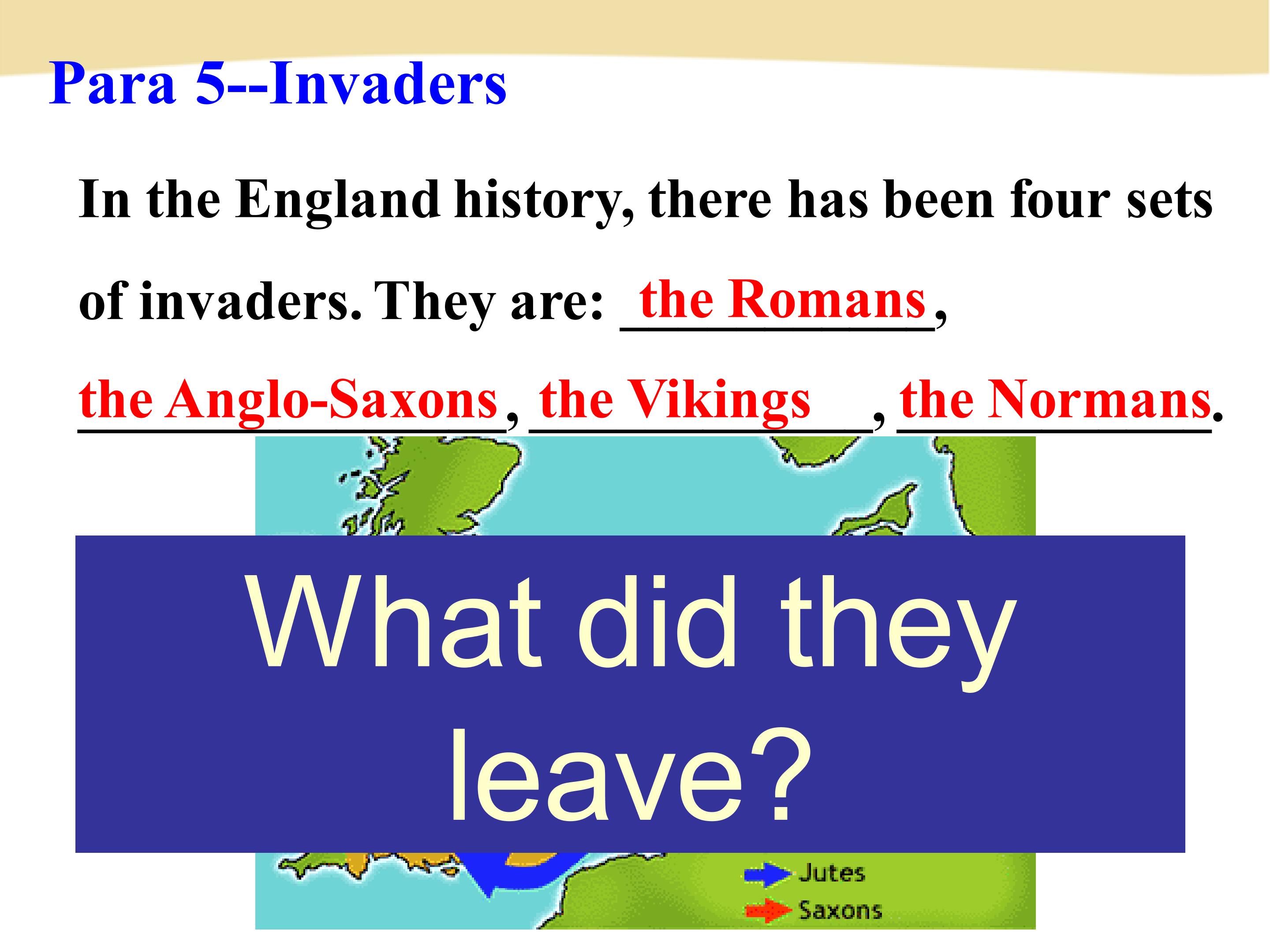 Para 5--Invaders

In the England history, there has been four sets of invaders. They are: the Romans, the Anglo-Saxons, the Vikings, the Normans.

What did they leave?

Jutes
Saxons